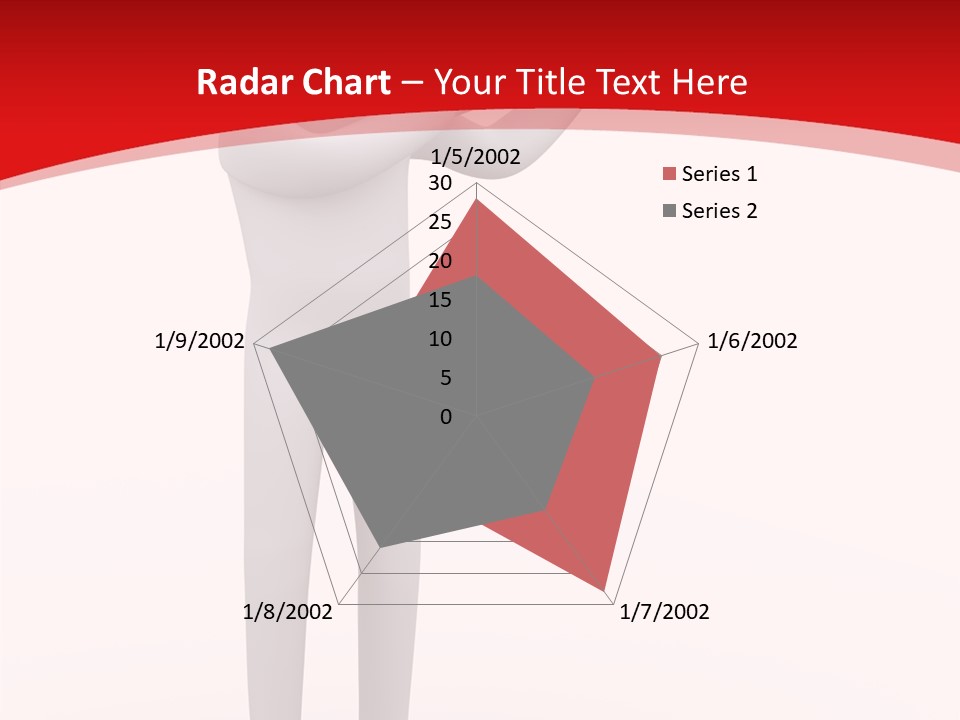 Radar Chart – Your Title Text Here

1/5/2002
30
25
20
15
10
5
0
1/6/2002
1/7/2002
1/8/2002
1/9/2002

Series 1
Series 2